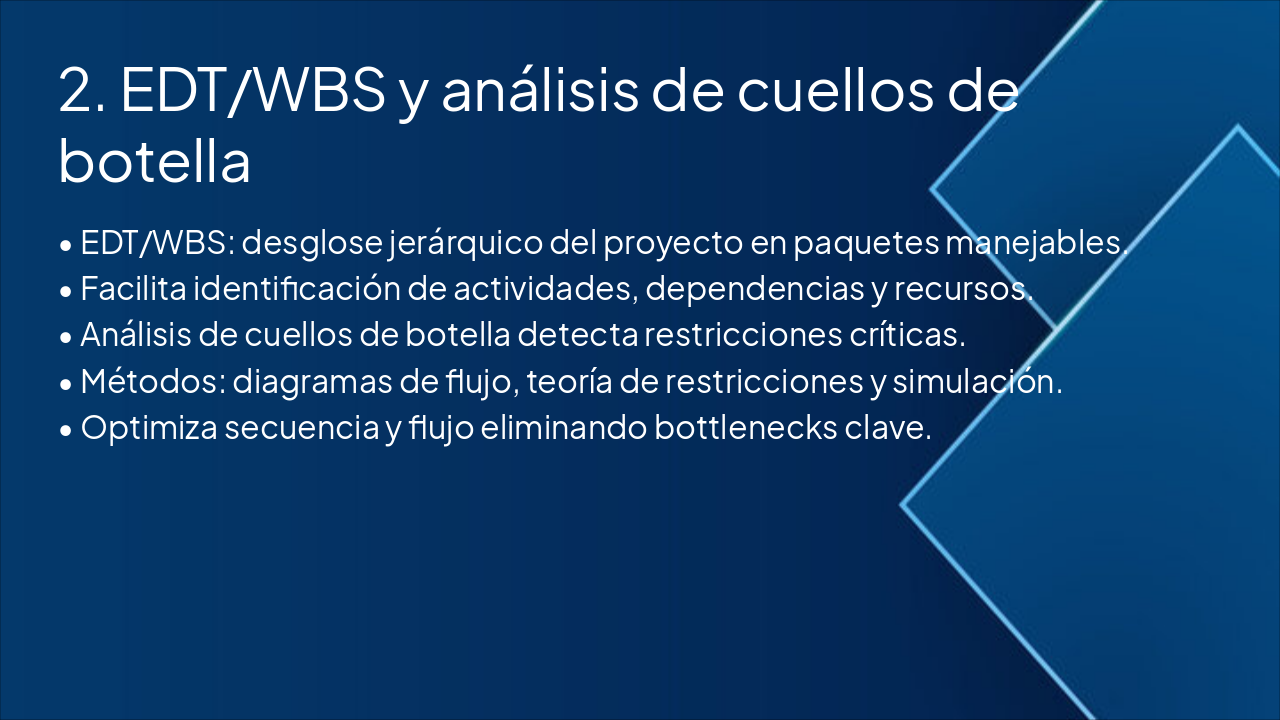 2. EDT/WBS y análisis de cuellos de botella

• EDT/WBS: desglose jerárquico del proyecto en paquetes manejables.
• Facilita identificación de actividades, dependencias y recursos.
• Análisis de cuellos de botella detecta restricciones críticas.
• Métodos: diagramas de flujo, teoría de restricciones y simulación.
• Optimiza secuencia y flujo eliminando bottlenecks clave.